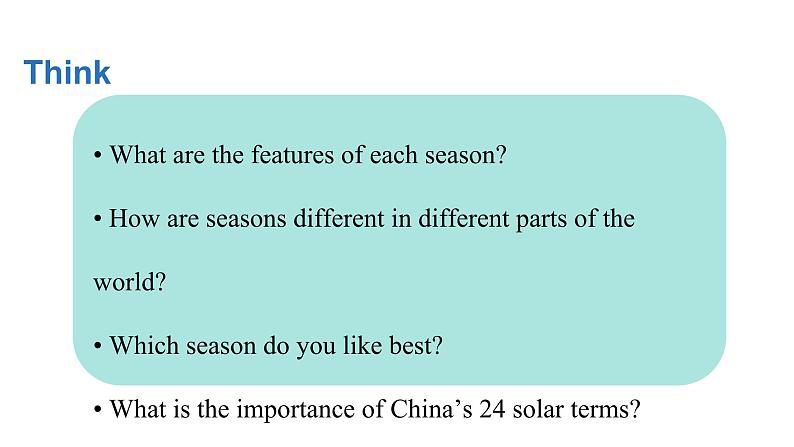 Think

• What are the features of each season?

• How are seasons different in different parts of the world?

• Which season do you like best?

• What is the importance of China’s 24 solar terms?